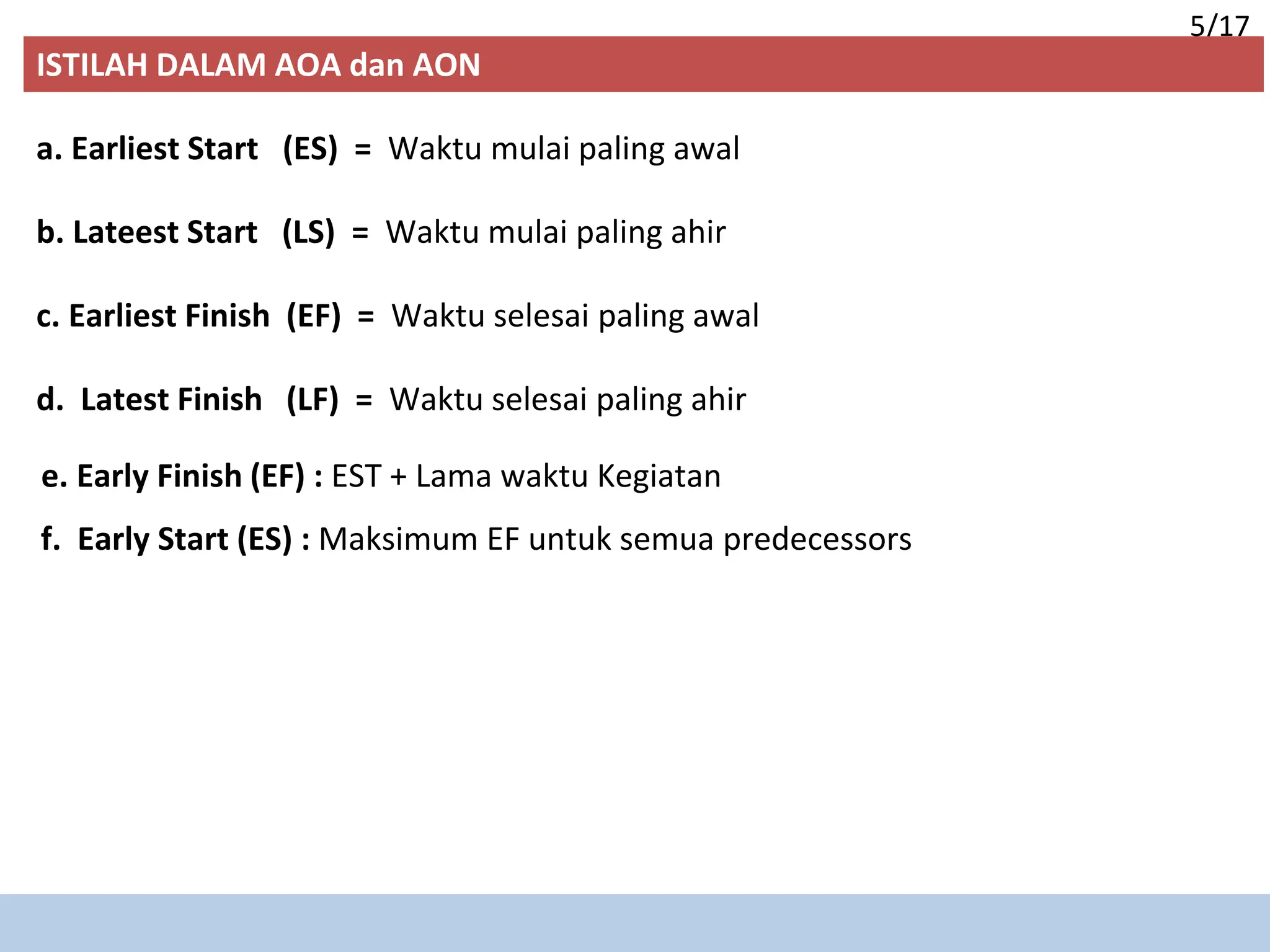 5/17

ISTILAH DALAM AOA dan AON

a. Earliest Start (ES) = Waktu mulai paling awal

b. Lateest Start (LS) = Waktu mulai paling ahir

c. Earliest Finish (EF) = Waktu selesai paling awal

d. Latest Finish (LF) = Waktu selesai paling ahir

e. Early Finish (EF) : EST + Lama waktu Kegiatan

f. Early Start (ES) : Maksimum EF untuk semua predecessors